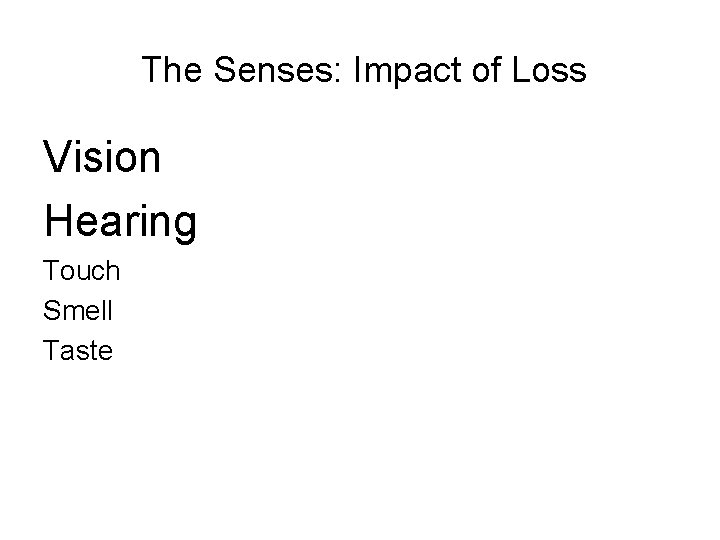 The Senses: Impact of Loss

Vision
Hearing
Touch
Smell
Taste